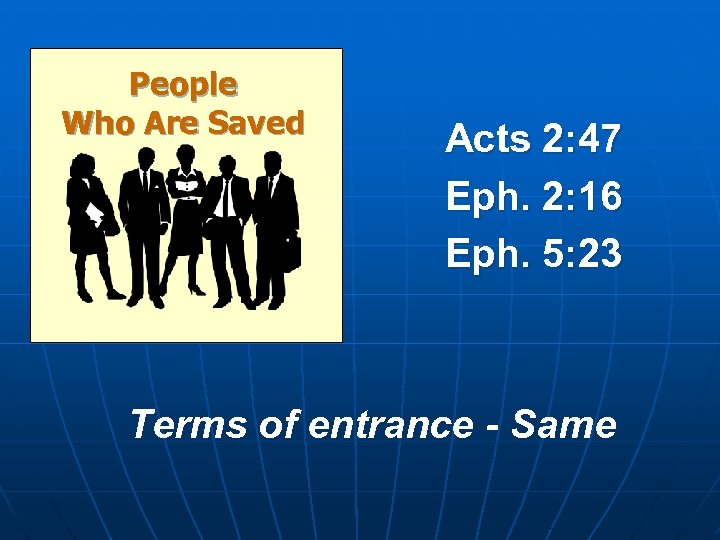 People
Who Are Saved

Acts 2:47
Eph. 2:16
Eph. 5:23

Terms of entrance - Same